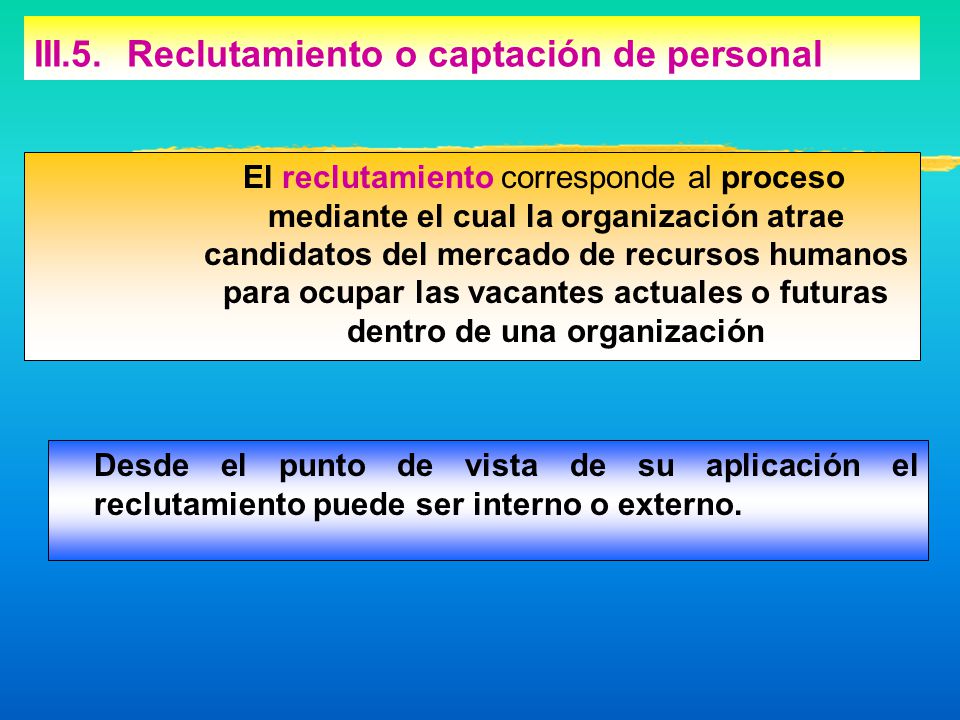 III.5. Reclutamiento o captación de personal

El reclutamiento corresponde al proceso mediante el cual la organización atrae candidatos del mercado de recursos humanos para ocupar las vacantes actuales o futuras dentro de una organización

Desde el punto de vista de su aplicación el reclutamiento puede ser interno o externo.